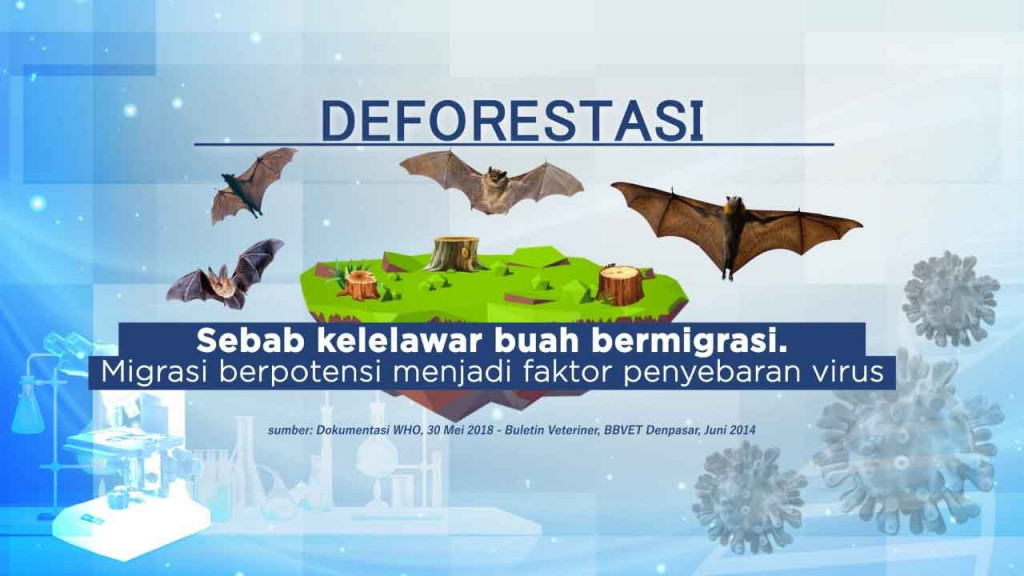 DEFORESTASI

Sebab kelelawar buah bermigrasi.
Migrasi berpotensi menjadi faktor penyebaran virus

sumber: Dokumentasi WHO, 30 Mei 2018 - Buletin Veteriner, BBVET Denpasar, Juni 2014